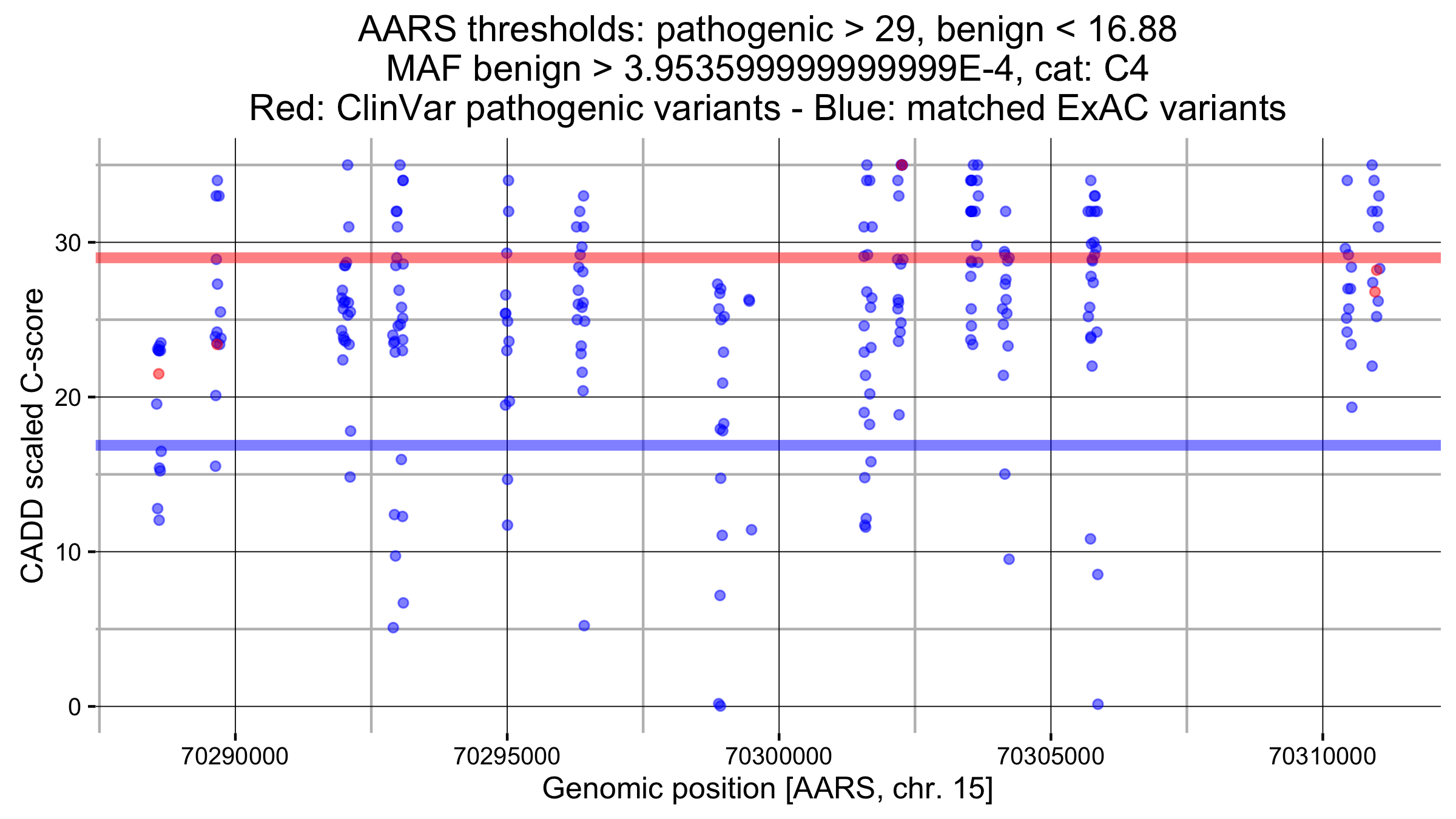 AARS thresholds: pathogenic > 29, benign < 16.88
MAF benign > 3.9535999999999999E-4, cat: C4
Red: ClinVar pathogenic variants - Blue: matched ExAC variants

CADD scaled C-score

30
20
10
0

70290000
70295000
70300000
70305000
70310000

Genomic position [AARS, chr. 15]